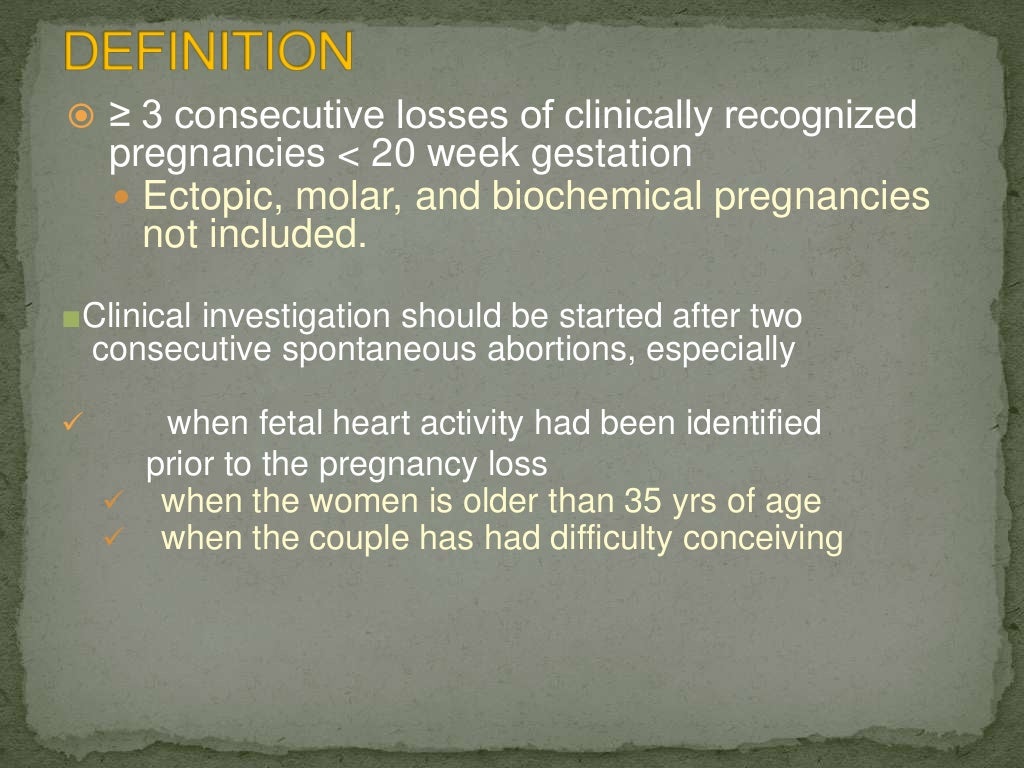 DEFINITION

≥ 3 consecutive losses of clinically recognized pregnancies < 20 week gestation

Ectopic, molar, and biochemical pregnancies not included.

Clinical investigation should be started after two consecutive spontaneous abortions, especially

✓ when fetal heart activity had been identified prior to the pregnancy loss

✓ when the women is older than 35 yrs of age

✓ when the couple has had difficulty conceiving